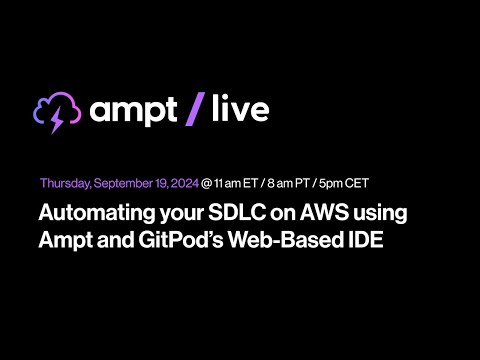 ampt / live

Thursday, September 19, 2024 @ 11 am ET / 8 am PT / 5pm CET

Automating your SDLC on AWS using Ampt and GitPod's Web-Based IDE